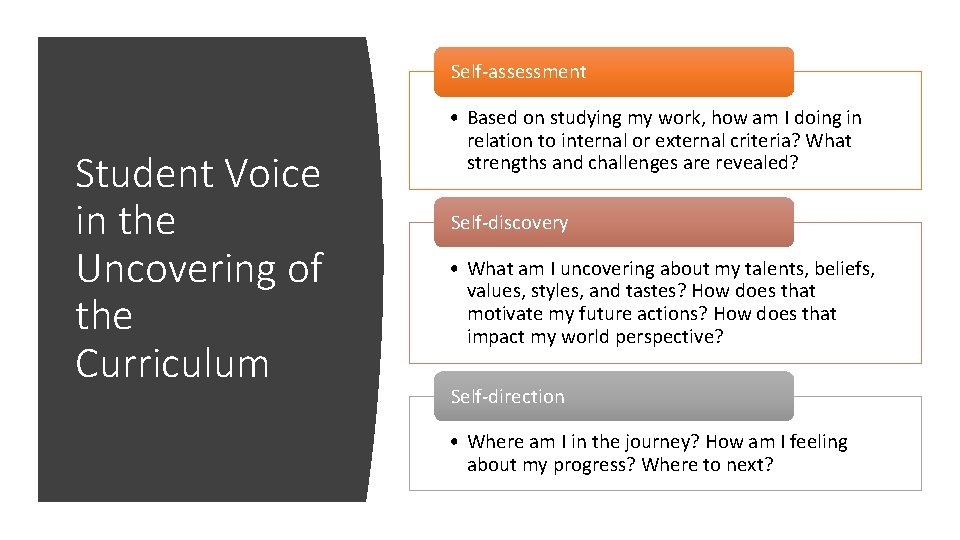 Student Voice in the Uncovering of the Curriculum

Self-assessment

• Based on studying my work, how am I doing in relation to internal or external criteria? What strengths and challenges are revealed?

Self-discovery

• What am I uncovering about my talents, beliefs, values, styles, and tastes? How does that motivate my future actions? How does that impact my world perspective?

Self-direction

• Where am I in the journey? How am I feeling about my progress? Where to next?